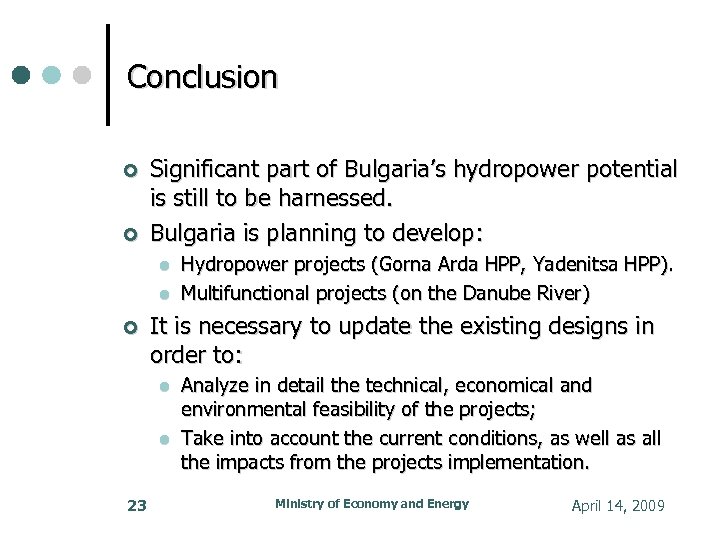 Conclusion

Significant part of Bulgaria's hydropower potential is still to be harnessed.

Bulgaria is planning to develop:

Hydropower projects (Gorna Arda HPP, Yadenitsa HPP).

Multifunctional projects (on the Danube River)

It is necessary to update the existing designs in order to:

Analyze in detail the technical, economical and environmental feasibility of the projects;

Take into account the current conditions, as well as all the impacts from the projects implementation.

23

Ministry of Economy and Energy

April 14, 2009